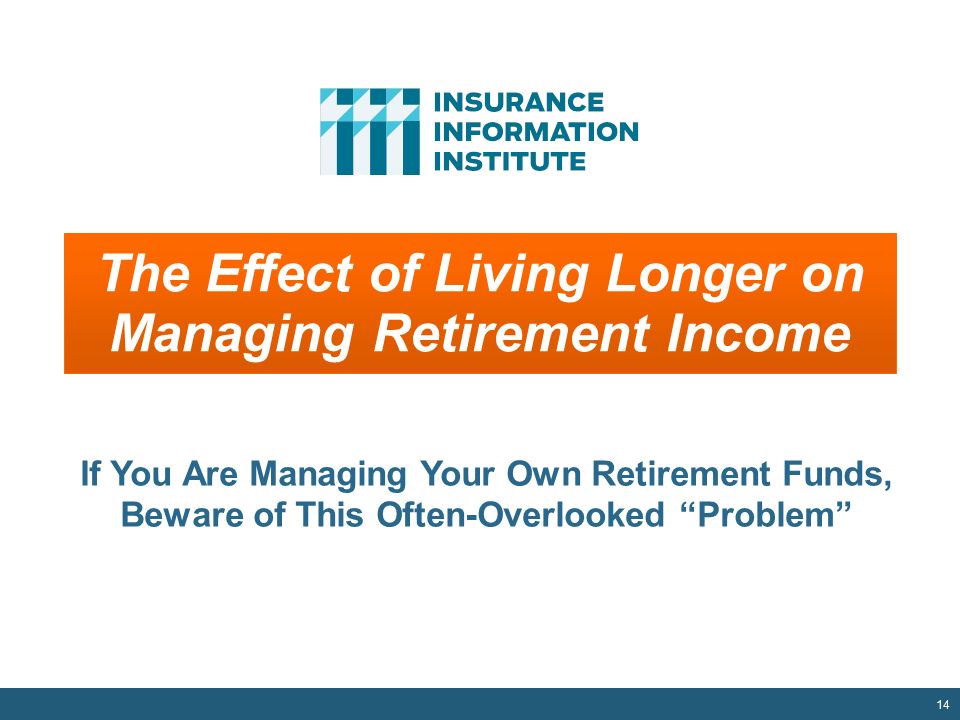 INSURANCE
INFORMATION
INSTITUTE

The Effect of Living Longer on Managing Retirement Income

If You Are Managing Your Own Retirement Funds, Beware of This Often-Overlooked “Problem”

14